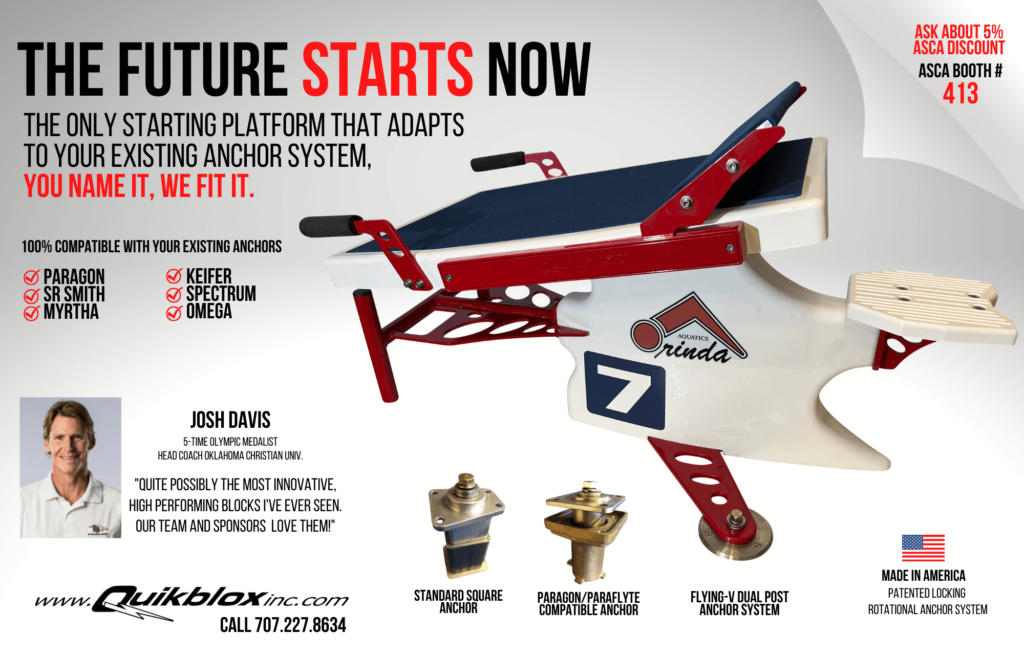 THE FUTURE STARTS NOW

THE ONLY STARTING PLATFORM THAT ADAPTS TO YOUR EXISTING ANCHOR SYSTEM, YOU NAME IT, WE FIT IT.

ASK ABOUT 5% ASCA DISCOUNT
ASCA BOOTH #
413

100% COMPATIBLE WITH YOUR EXISTING ANCHORS

PARAGON
SR SMITH
MYRTHA
KEIFER
SPECTRUM
OMEGA

AQUATICS
Orinda

7

JOSH DAVIS
5-TIME OLYMPIC MEDALIST
HEAD COACH OKLAHOMA CHRISTIAN UNIV.

"QUITE POSSIBLY THE MOST INNOVATIVE, HIGH PERFORMING BLOCKS I'VE EVER SEEN. OUR TEAM AND SPONSORS LOVE THEM!"

STANDARD SQUARE ANCHOR

PARAGON/PARAFLYTE COMPATIBLE ANCHOR

FLYING-V DUAL POST ANCHOR SYSTEM

MADE IN AMERICA
PATENTED LOCKING ROTATIONAL ANCHOR SYSTEM

www.Quikbloxinc.com
CALL 707.227.8634